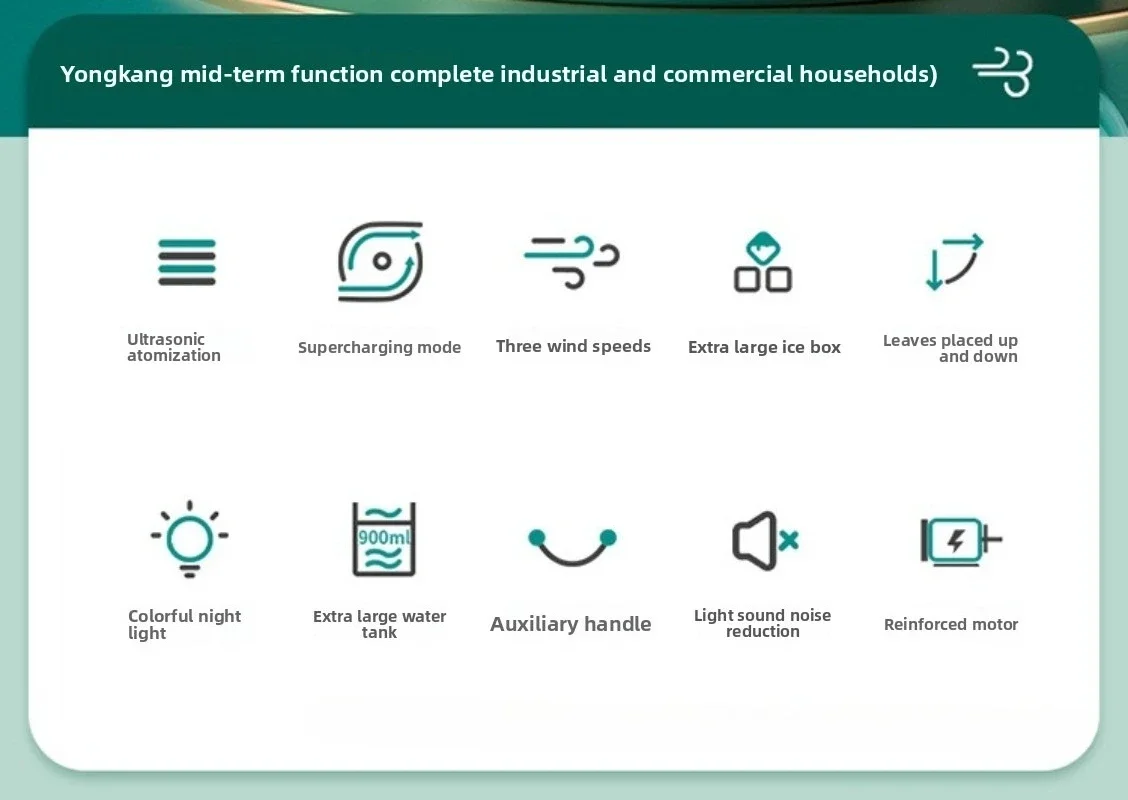 Yongkang mid-term function complete industrial and commercial households)

Ultrasonic atomization

Supercharging mode

Three wind speeds

Extra large ice box

Leaves placed up and down

Colorful night light

900ml

Extra large water tank

Auxiliary handle

Light sound noise reduction

Reinforced motor